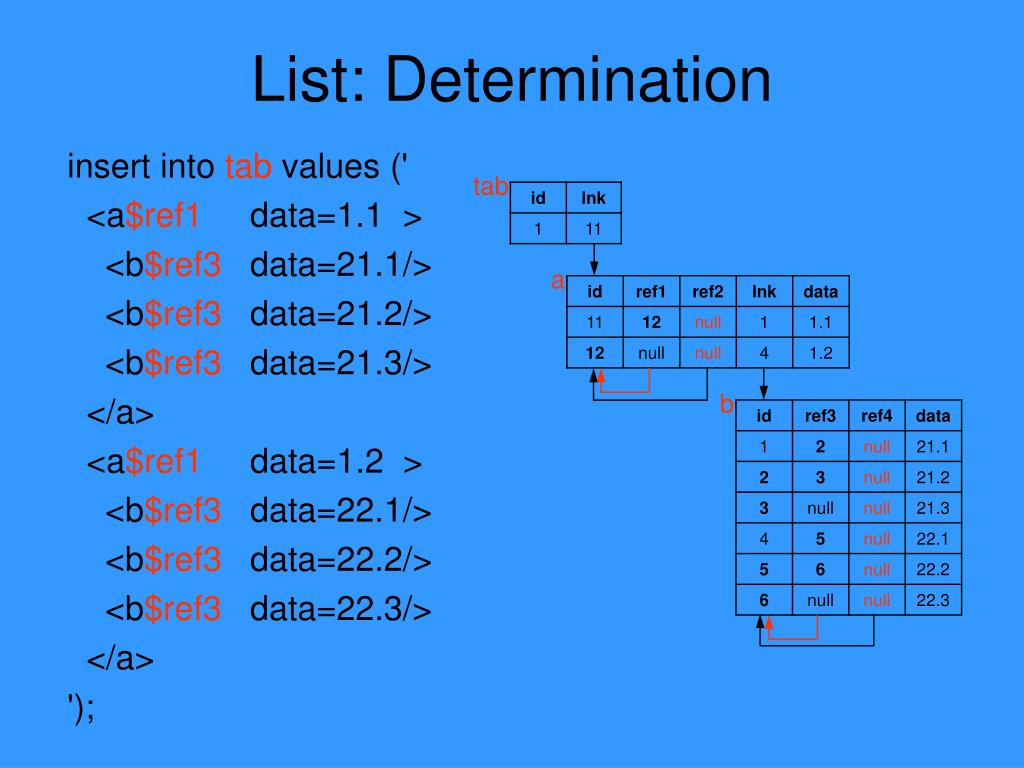 List: Determination

insert into tab values ('
<a$ref1 data=1.1 >
<b$ref3 data=21.1/>
<b$ref3 data=21.2/>
<b$ref3 data=21.3/>
</a>
<a$ref1 data=1.2 >
<b$ref3 data=22.1/>
<b$ref3 data=22.2/>
<b$ref3 data=22.3/>
</a>
');

tab

| id | lnk |
|---|---|
| 1 | 11 |

a

| id | ref1 | ref2 | lnk | data |
|---|---|---|---|---|
| 11 | 12 | null | 1 | 1.1 |
| 12 | null | null | 4 | 1.2 |

b

| id | ref3 | ref4 | data |
|---|---|---|---|
| 1 | 2 | null | 21.1 |
| 2 | 3 | null | 21.2 |
| 3 | null | null | 21.3 |
| 4 | 5 | null | 22.1 |
| 5 | 6 | null | 22.2 |
| 6 | null | null | 22.3 |